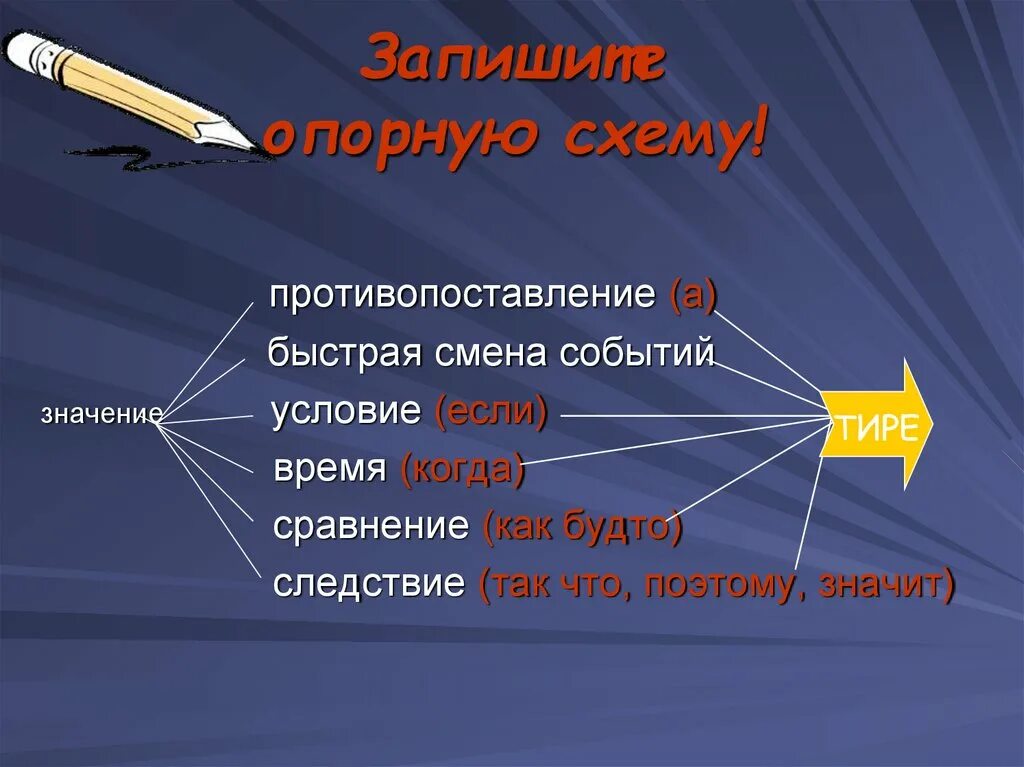 Запишите опорную схему!

значение

противопоставление (а)
быстрая смена событий
условие (если)
время (когда)
сравнение (как будто)
следствие (так что, поэтому, значит)

ТИРЕ